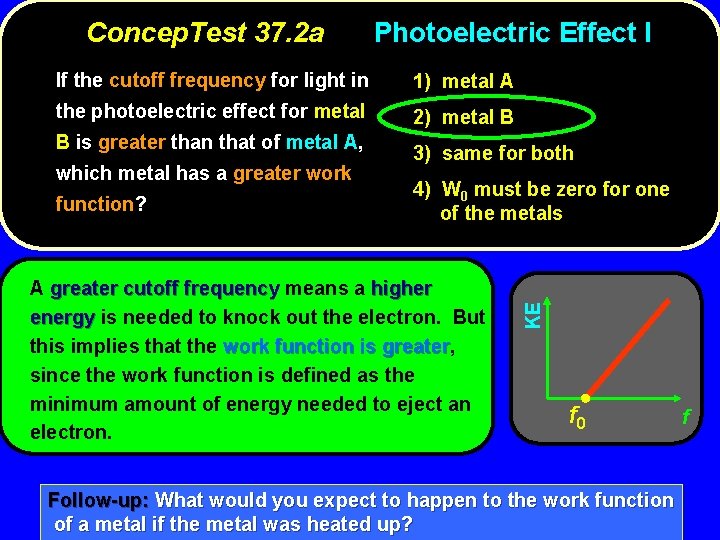 ConcepTest 37.2a Photoelectric Effect I

If the cutoff frequency for light in the photoelectric effect for metal B is greater than that of metal A, which metal has a greater work function?

1) metal A

2) metal B

3) same for both

4) $W_0$ must be zero for one of the metals

A greater cutoff frequency means a higher energy is needed to knock out the electron. But this implies that the work function is greater, since the work function is defined as the minimum amount of energy needed to eject an electron.

KE

$f_0$

$f$

Follow-up: What would you expect to happen to the work function of a metal if the metal was heated up?